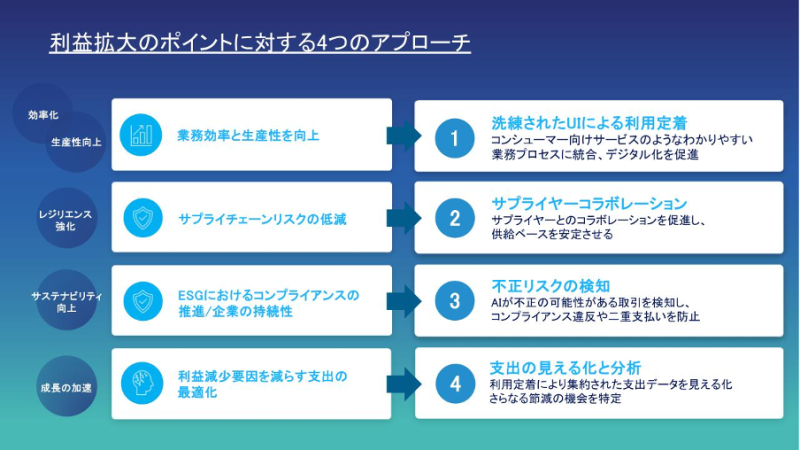 利益拡大のポイントに対する4つのアプローチ

効率化

生産性向上

業務効率と生産性を向上

1

洗練されたUIによる利用定着
コンシューマー向けサービスのようなわかりやすい業務プロセスに統合、デジタル化を促進

レジリエンス強化

サプライチェーンリスクの低減

2

サプライヤーコラボレーション
サプライヤーとのコラボレーションを促進し、供給ベースを安定させる

サステナビリティ向上

ESGにおけるコンプライアンスの推進/企業の持続性

3

不正リスクの検知
AIが不正の可能性がある取引を検知し、コンプライアンス違反や二重支払いを防止

成長の加速

利益減少要因を減らす支出の最適化

4

支出の見える化と分析
利用定着により集約された支出データを見える化さらなる節減の機会を特定